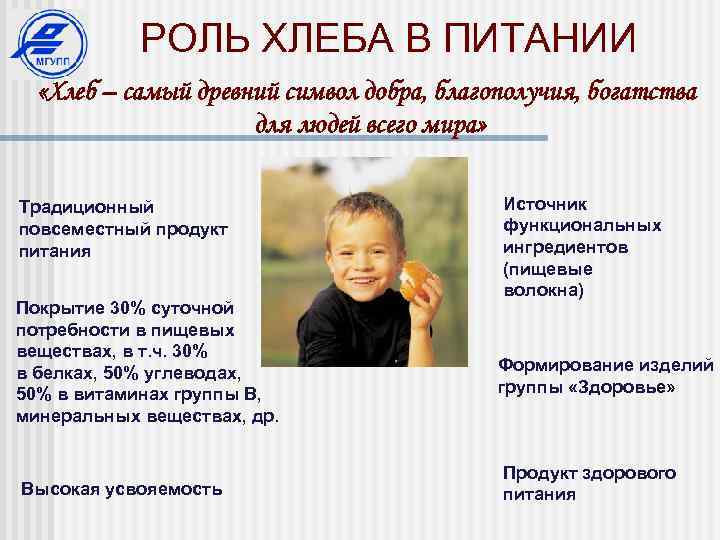 МГУПП

РОЛЬ ХЛЕБА В ПИТАНИИ

«Хлеб – самый древний символ добра, благополучия, богатства для людей всего мира»

Традиционный повсеместный продукт питания

Покрытие 30% суточной потребности в пищевых веществах, в т.ч. 30% в белках, 50% углеводах, 50% в витаминах группы В, минеральных веществах, др.

Высокая усвояемость

Источник функциональных ингредиентов (пищевые волокна)

Формирование изделий группы «Здоровье»

Продукт здорового питания